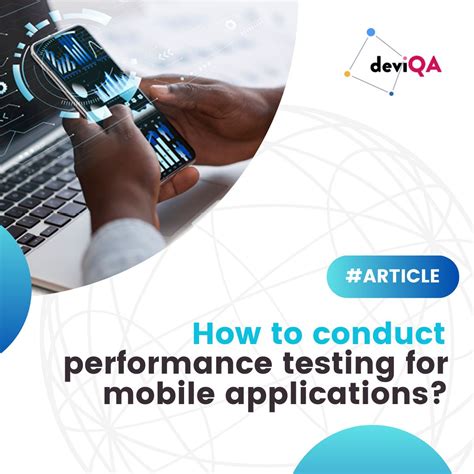 deviQA

#ARTICLE

How to conduct performance testing for mobile applications?